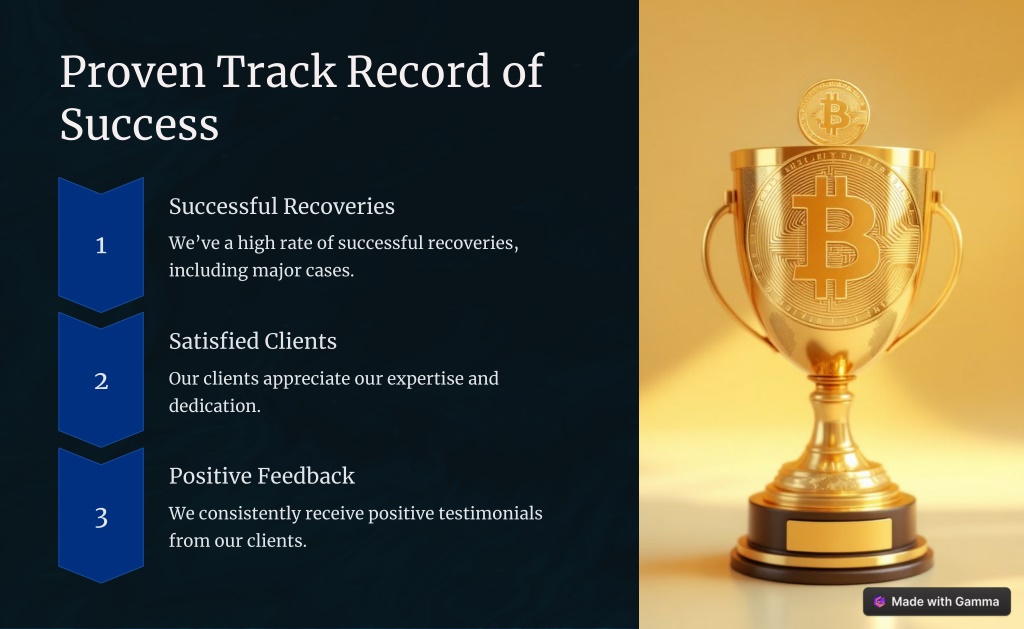 Proven Track Record of Success

1

Successful Recoveries

We've a high rate of successful recoveries, including major cases.

2

Satisfied Clients

Our clients appreciate our expertise and dedication.

3

Positive Feedback

We consistently receive positive testimonials from our clients.

Made with Gamma